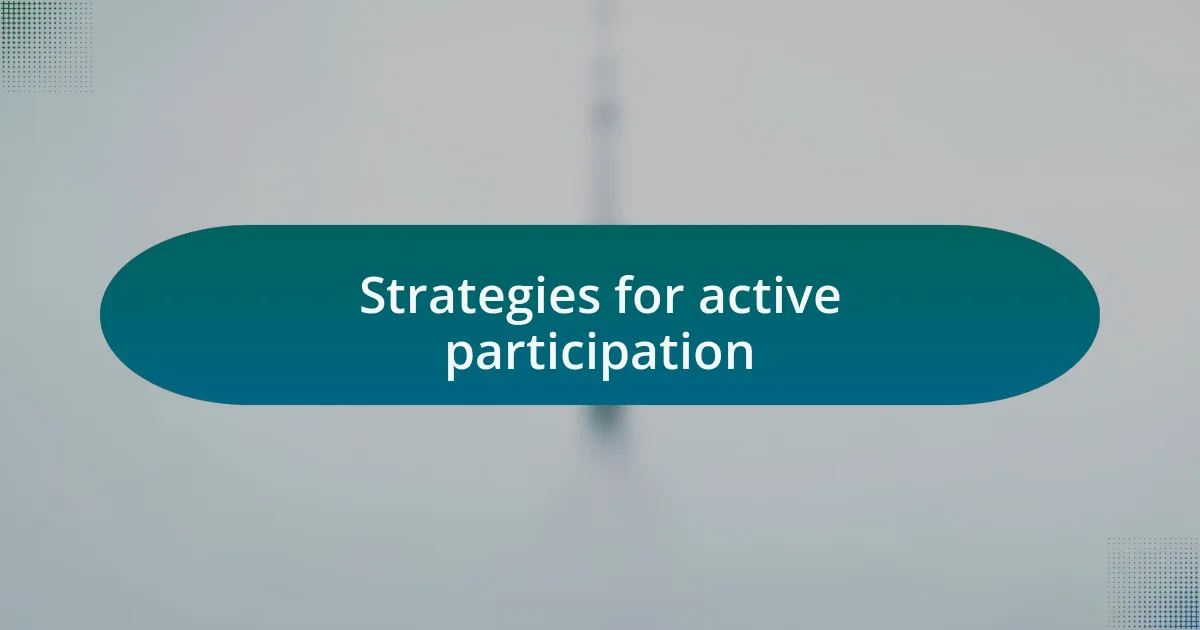 Strategies for active participation